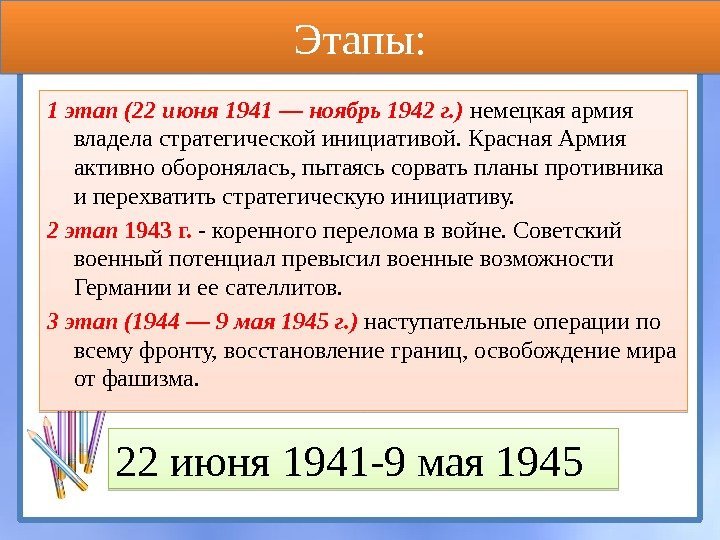 Этапы:

1 этап (22 июня 1941 — ноябрь 1942 г.) немецкая армия владела стратегической инициативой. Красная Армия активно оборонялась, пытаясь сорвать планы противника и перехватить стратегическую инициативу.

2 этап 1943 г. - коренного перелома в войне. Советский военный потенциал превысил военные возможности Германии и ее сателлитов.

3 этап (1944 — 9 мая 1945 г.) наступательные операции по всему фронту, восстановление границ, освобождение мира от фашизма.

22 июня 1941-9 мая 1945